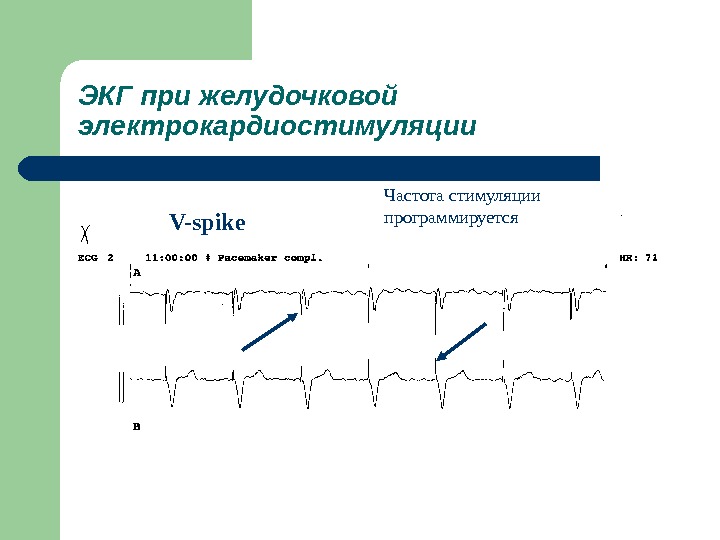 ЭКГ при желудочковой электрокардиостимуляции

V-spike

Частота стимуляции программируется

ECG 2 11:00:00 # Pacemaker compl. HR: 71

A

B